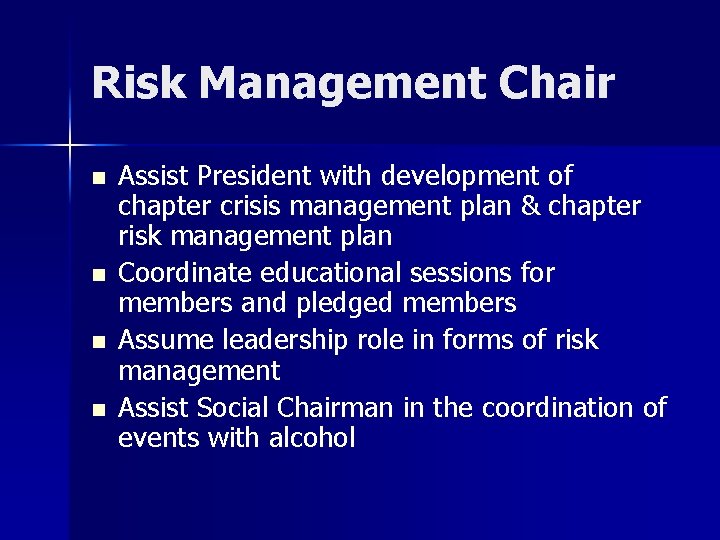 Risk Management Chair

- Assist President with development of chapter crisis management plan & chapter risk management plan
- Coordinate educational sessions for members and pledged members
- Assume leadership role in forms of risk management
- Assist Social Chairman in the coordination of events with alcohol